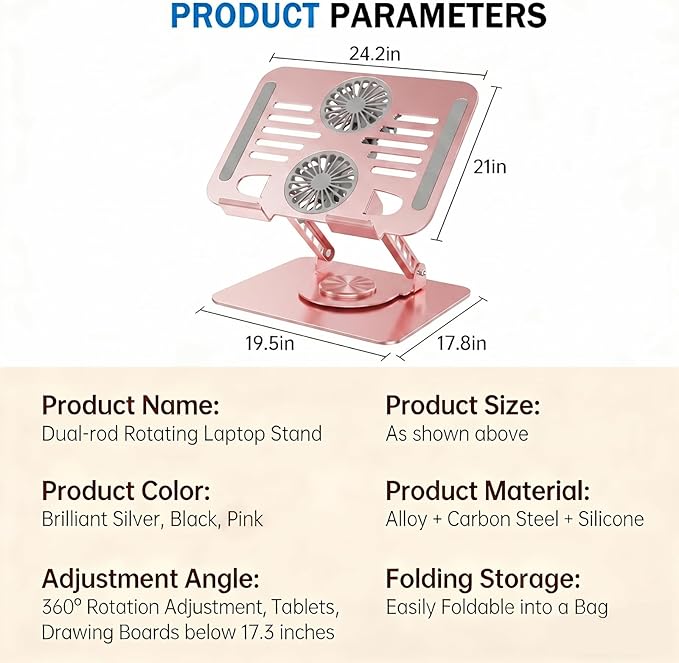 PRODUCT PARAMETERS

24.2in

21in

19.5in

17.8in

Product Name:
Dual-rod Rotating Laptop Stand

Product Color:
Brilliant Silver, Black, Pink

Adjustment Angle:
360° Rotation Adjustment, Tablets, Drawing Boards below 17.3 inches

Product Size:
As shown above

Product Material:
Alloy + Carbon Steel + Silicone

Folding Storage:
Easily Foldable into a Bag